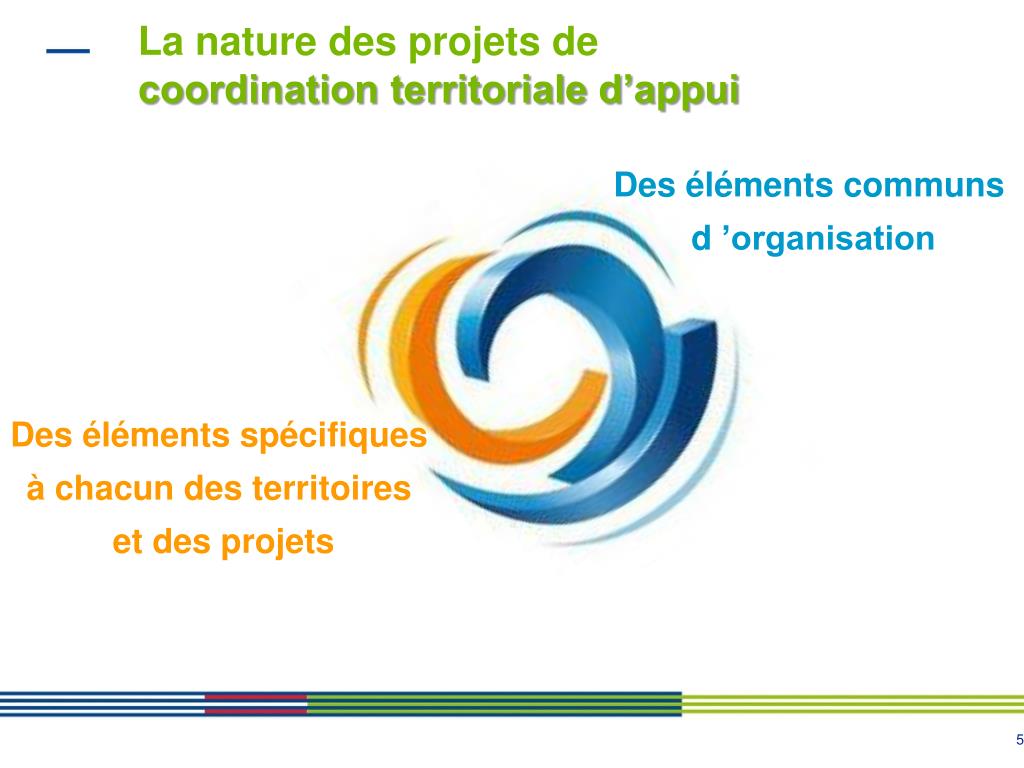 La nature des projets de coordination territoriale d’appui

Des éléments communs d ’organisation

Des éléments spécifiques à chacun des territoires et des projets

5